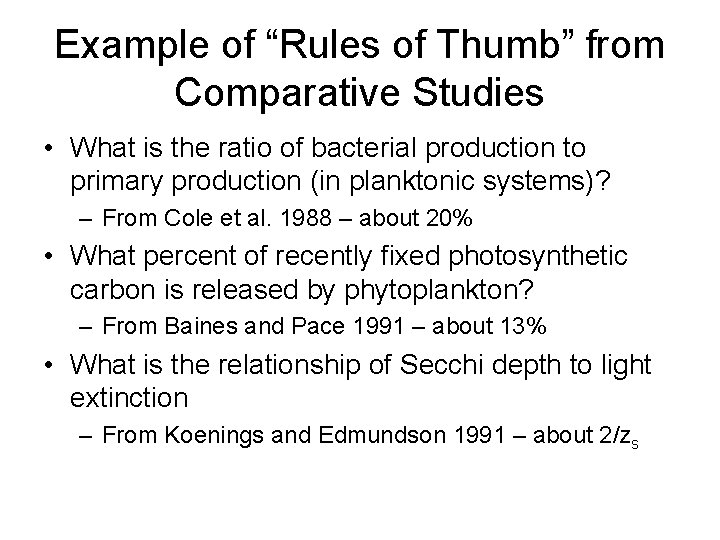 Example of “Rules of Thumb” from Comparative Studies

• What is the ratio of bacterial production to primary production (in planktonic systems)?
– From Cole et al. 1988 – about 20%

• What percent of recently fixed photosynthetic carbon is released by phytoplankton?
– From Baines and Pace 1991 – about 13%

• What is the relationship of Secchi depth to light extinction
– From Koenings and Edmundson 1991 – about $2/z_s$